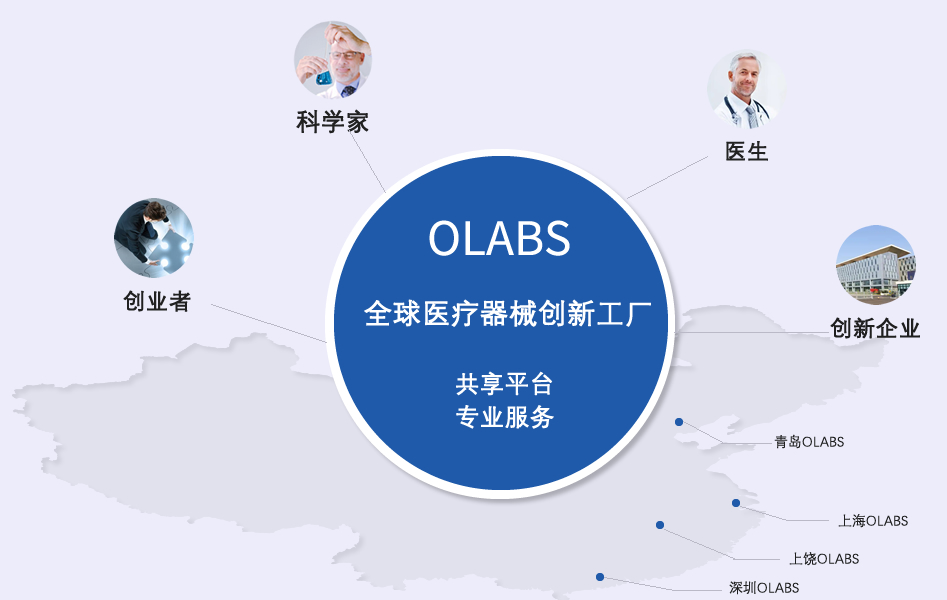 科学家

医生

创业者

OLABS

全球医疗器械创新工厂

共享平台
专业服务

创新企业

青岛OLABS

上海OLABS

上饶OLABS

深圳OLABS